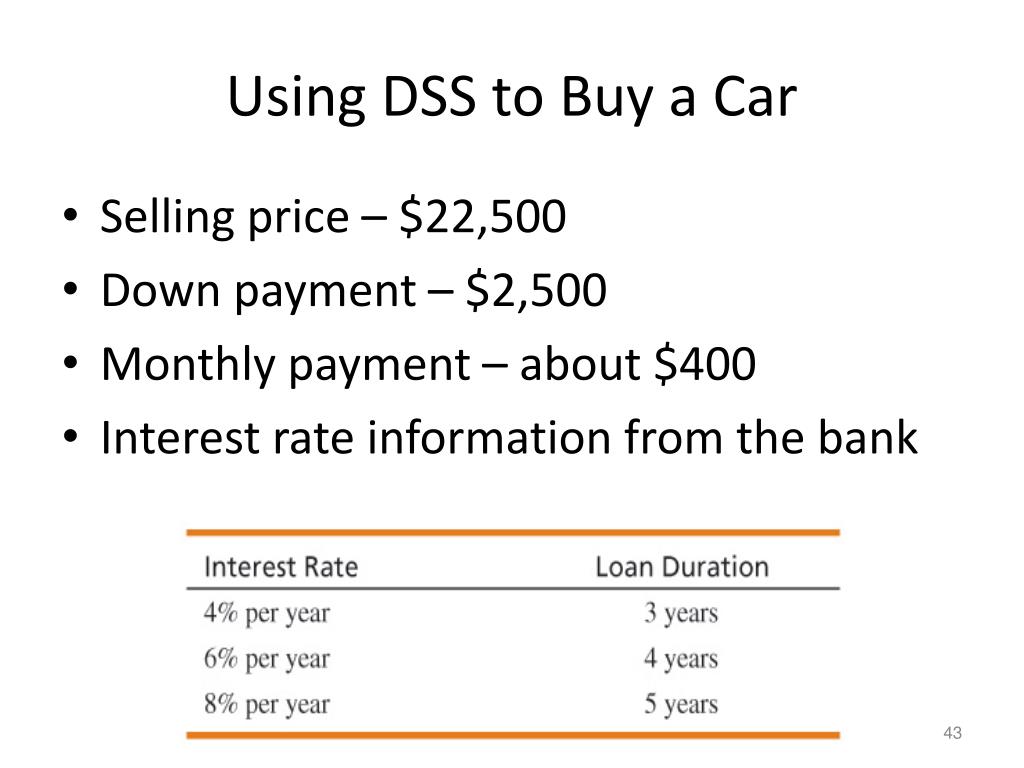 Using DSS to Buy a Car

• Selling price – \$22,500
• Down payment – \$2,500
• Monthly payment – about \$400
• Interest rate information from the bank

| Interest Rate | Loan Duration |
|---|---|
| 4% per year | 3 years |
| 6% per year | 4 years |
| 8% per year | 5 years |

43